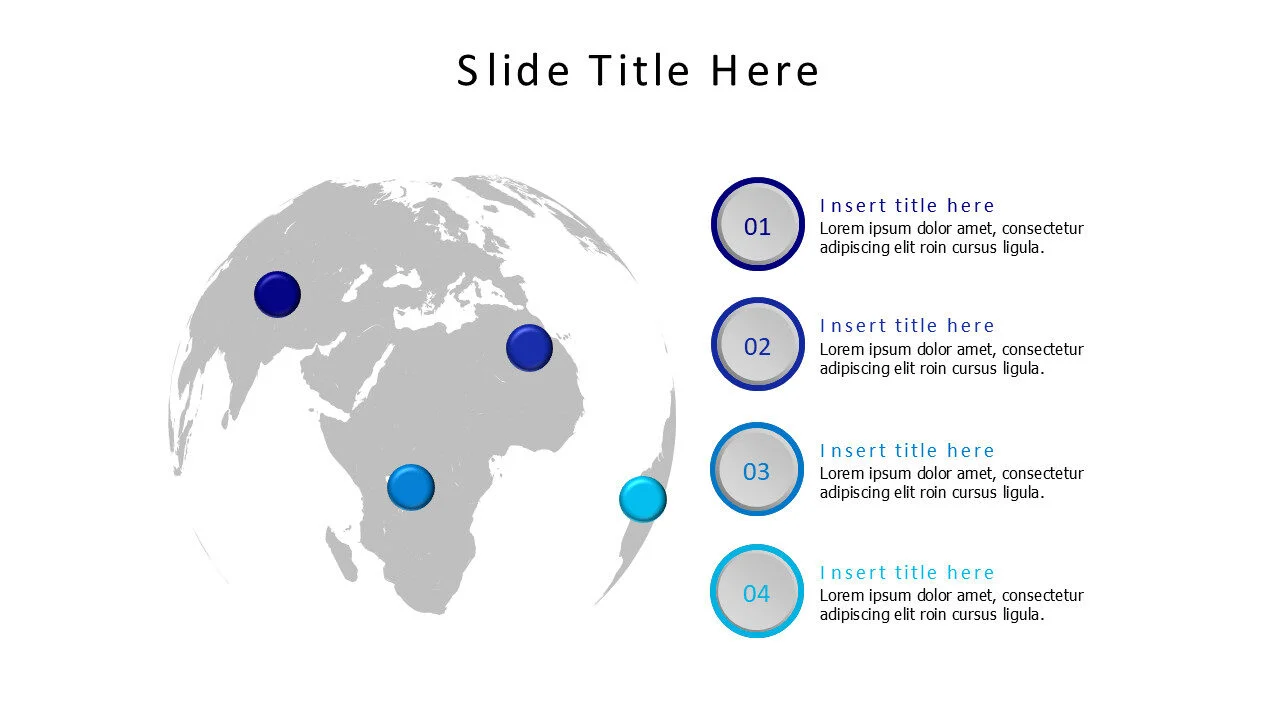 Slide Title Here

01

Insert title here
Lorem ipsum dolor amet, consectetur adipiscing elit roin cursus ligula.

02

Insert title here
Lorem ipsum dolor amet, consectetur adipiscing elit roin cursus ligula.

03

Insert title here
Lorem ipsum dolor amet, consectetur adipiscing elit roin cursus ligula.

04

Insert title here
Lorem ipsum dolor amet, consectetur adipiscing elit roin cursus ligula.